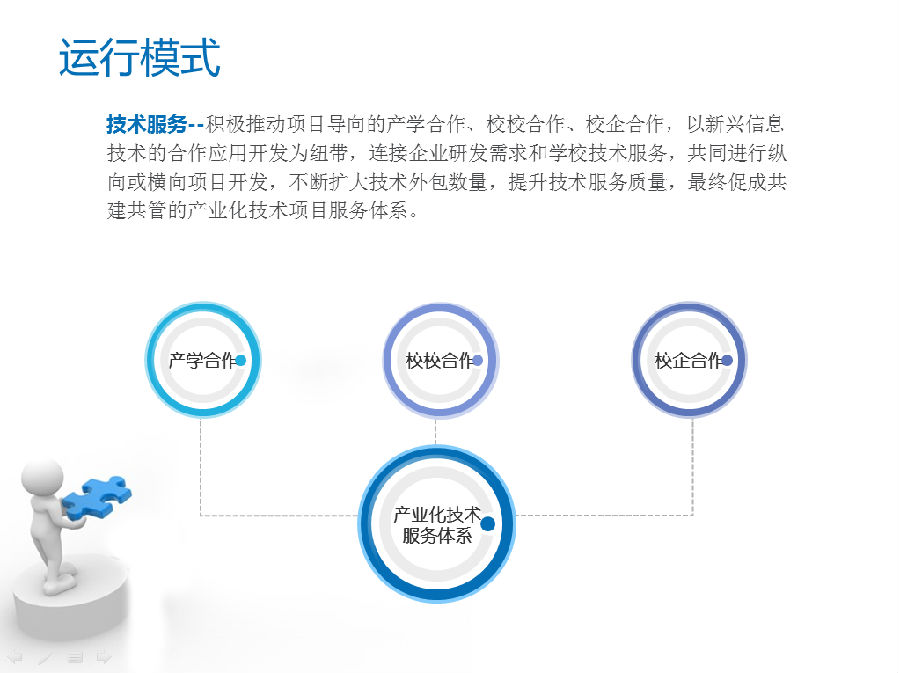 运行模式

技术服务--积极推动项目导向的产学合作、校校合作、校企合作，以新兴信息技术的合作应用开发为纽带，连接企业研发需求和学校技术服务，共同进行纵向或横向项目开发，不断扩大技术外包数量，提升技术服务质量，最终促成共建共管的产业化技术项目服务体系。

产学合作

校校合作

校企合作

产业化技术服务体系